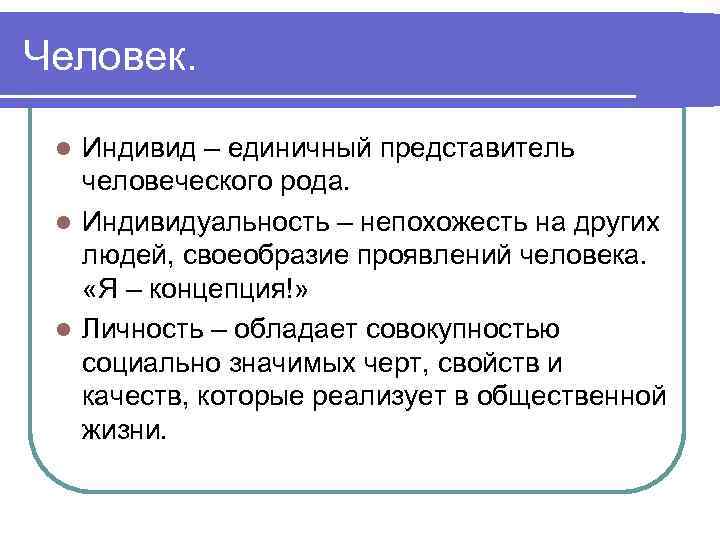 Человек.

Индивид – единичный представитель человеческого рода.

Индивидуальность – непохожесть на других людей, своеобразие проявлений человека. «Я – концепция!»

Личность – обладает совокупностью социально значимых черт, свойств и качеств, которые реализует в общественной жизни.